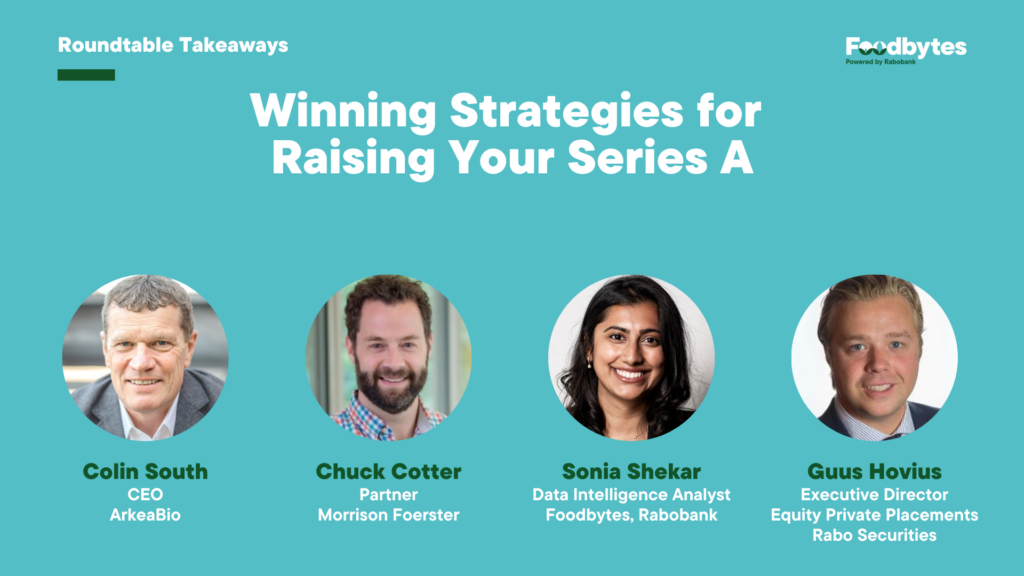 Roundtable Takeaways

Foodbytes
Powered by Rabobank

Winning Strategies for Raising Your Series A

Colin South
CEO
ArkeaBio

Chuck Cotter
Partner
Morrison Foerster

Sonia Shekar
Data Intelligence Analyst
Foodbytes, Rabobank

Guus Hovius
Executive Director
Equity Private Placements
Rabo Securities